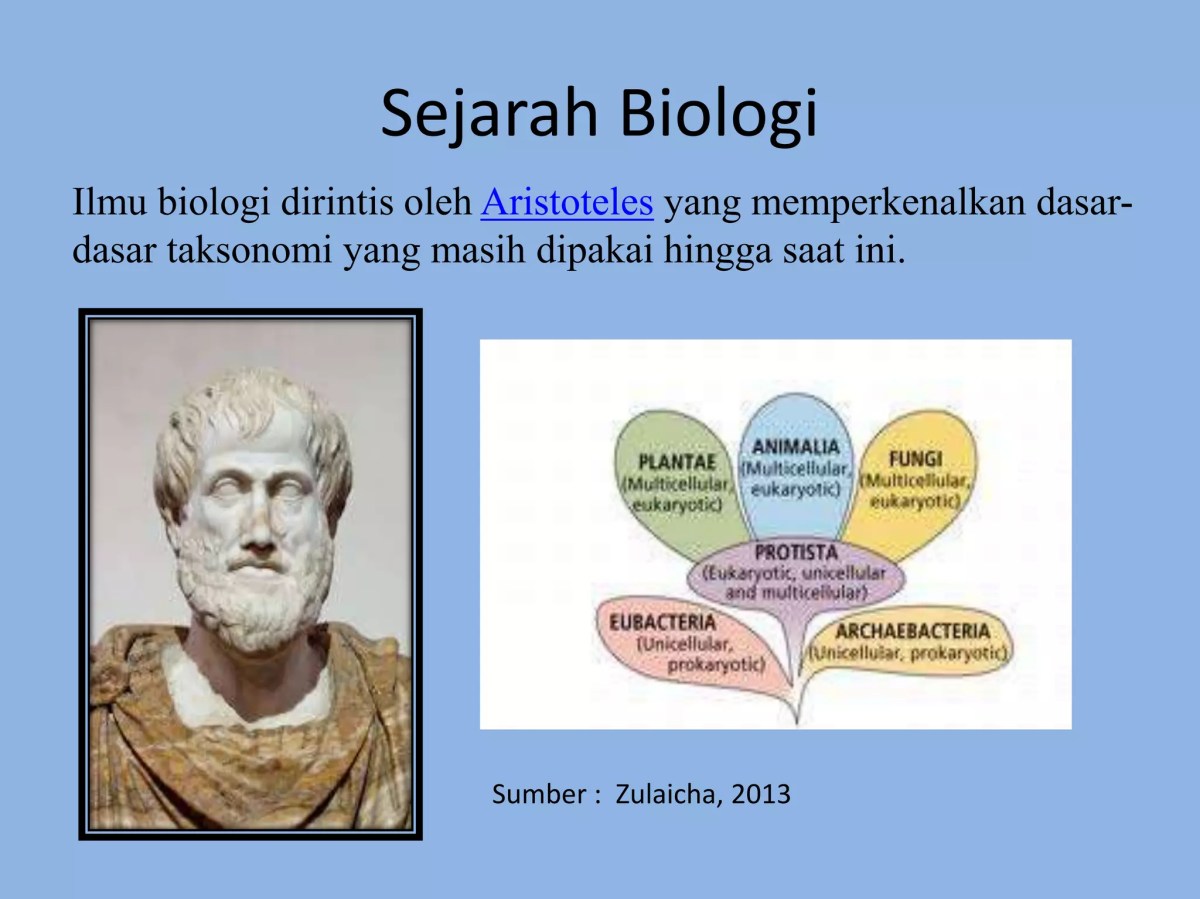 Sejarah Biologi

Ilmu biologi dirintis oleh Aristoteles yang memperkenalkan dasar-dasar taksonomi yang masih dipakai hingga saat ini.

PLANTAE (Multicellular, eukaryotic)

ANIMALIA (Multicellular, eukaryotic)

FUNGI (Multicellular, eukaryotic)

PROTISTA (Eukaryotic, unicellular and multicellular)

EUBACTERIA (Unicellular, prokaryotic)

ARCHAEBACTERIA (Unicellular, prokaryotic)

Sumber : Zulaicha, 2013